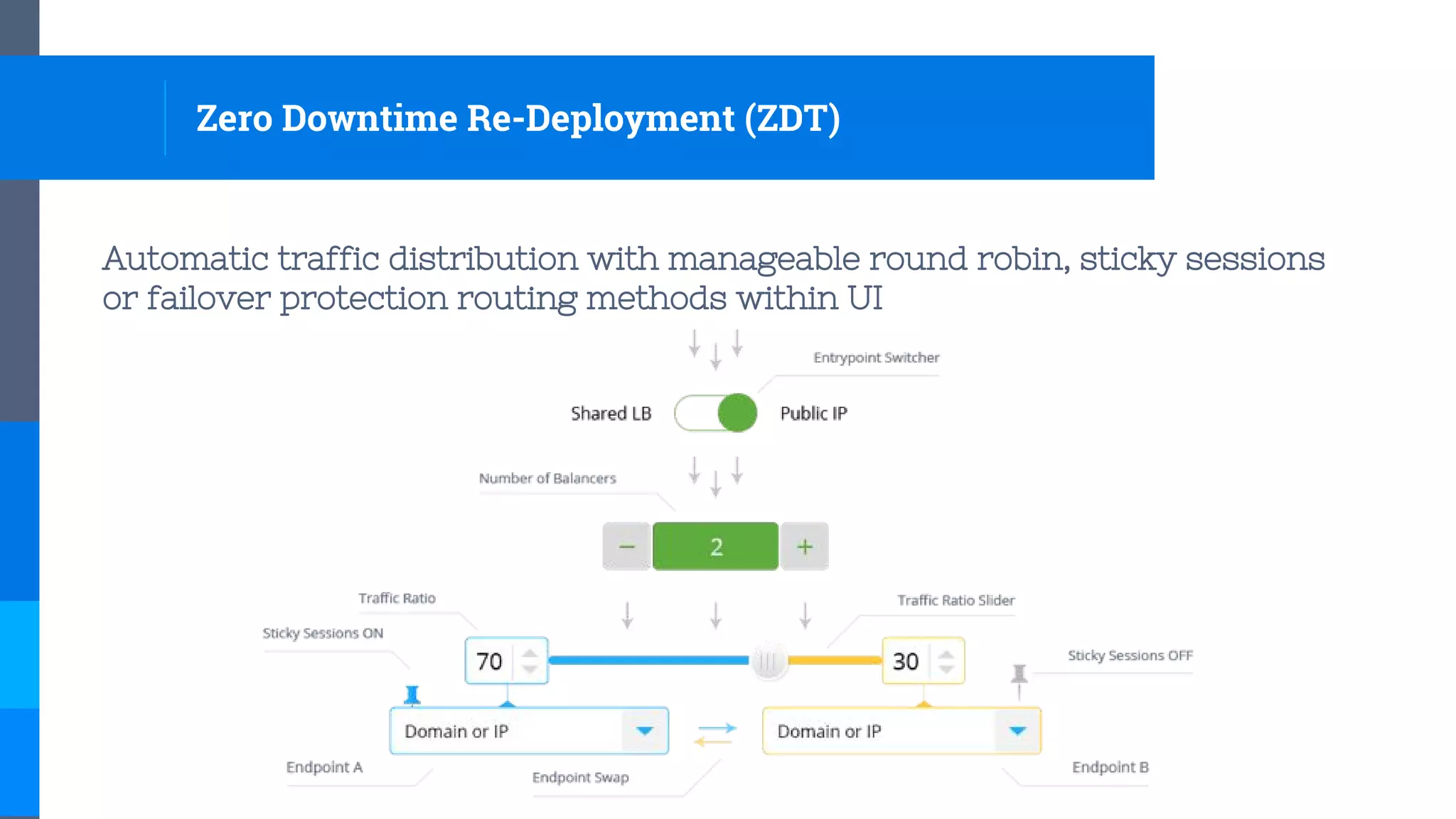 Zero Downtime Re-Deployment (ZDT)

Automatic traffic distribution with manageable round robin, sticky sessions or failover protection routing methods within UI

Entrypoint Switcher

Shared LB

Public IP

Number of Balancers

−

2

+

Traffic Ratio

Traffic Ratio Slider

Sticky Sessions ON

70

30

Sticky Sessions OFF

Domain or IP

Domain or IP

Endpoint A

Endpoint Swap

Endpoint B